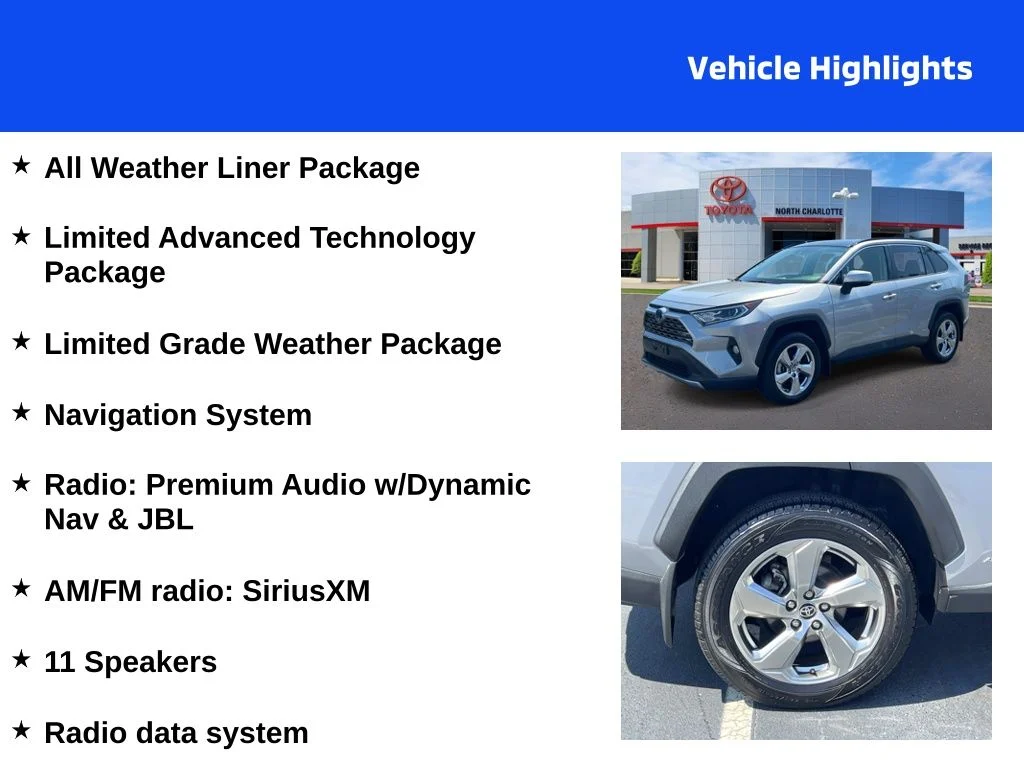 Vehicle Highlights

★ All Weather Liner Package

★ Limited Advanced Technology Package

★ Limited Grade Weather Package

★ Navigation System

★ Radio: Premium Audio w/Dynamic Nav & JBL

★ AM/FM radio: SiriusXM

★ 11 Speakers

★ Radio data system

TOYOTA

NORTH CHARLOTTE